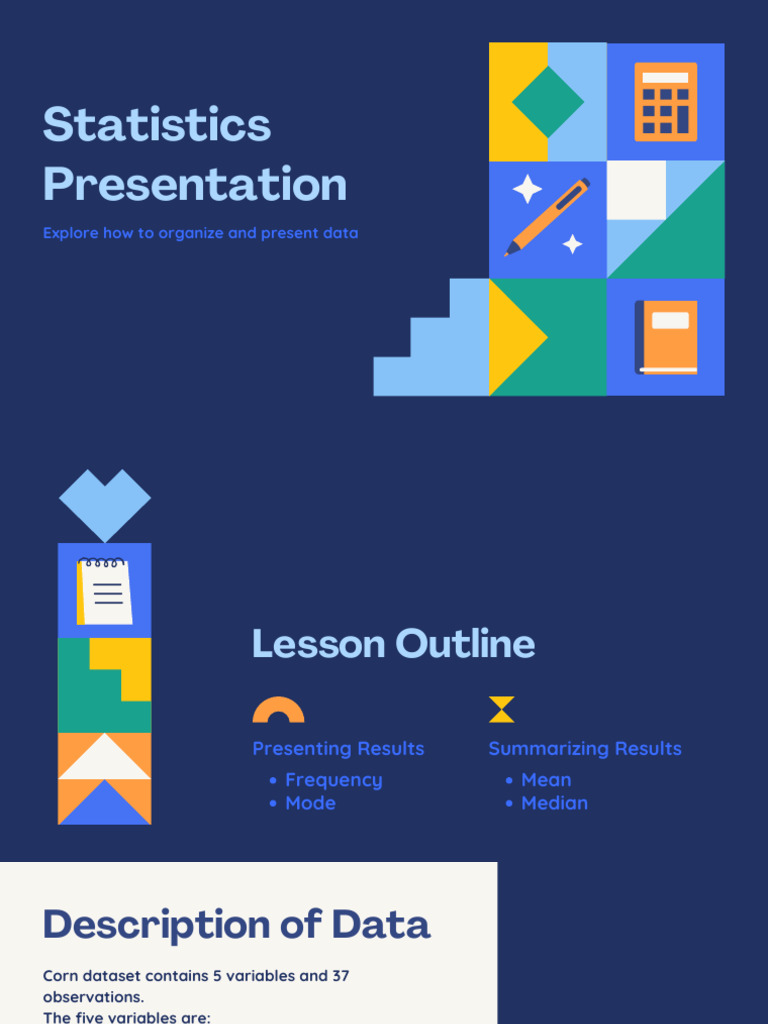 Statistics Presentation

Explore how to organize and present data

Lesson Outline

Presenting Results
• Frequency
• Mode

Summarizing Results
• Mean
• Median

Description of Data

Corn dataset contains 5 variables and 37 observations.
The five variables are: